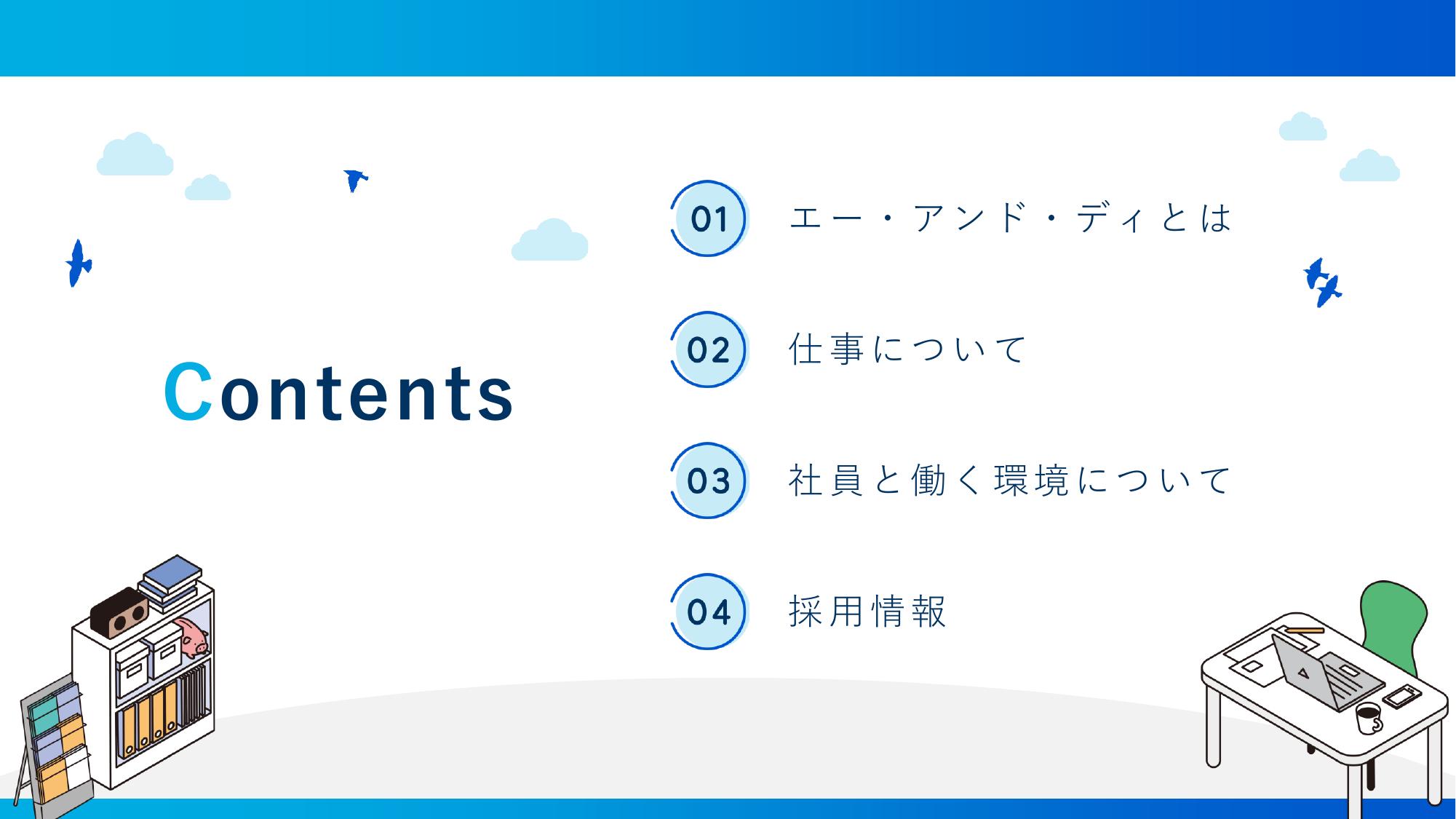 Contents

01 エー・アンド・ディとは

02 仕事について

03 社員と働く環境について

04 採用情報